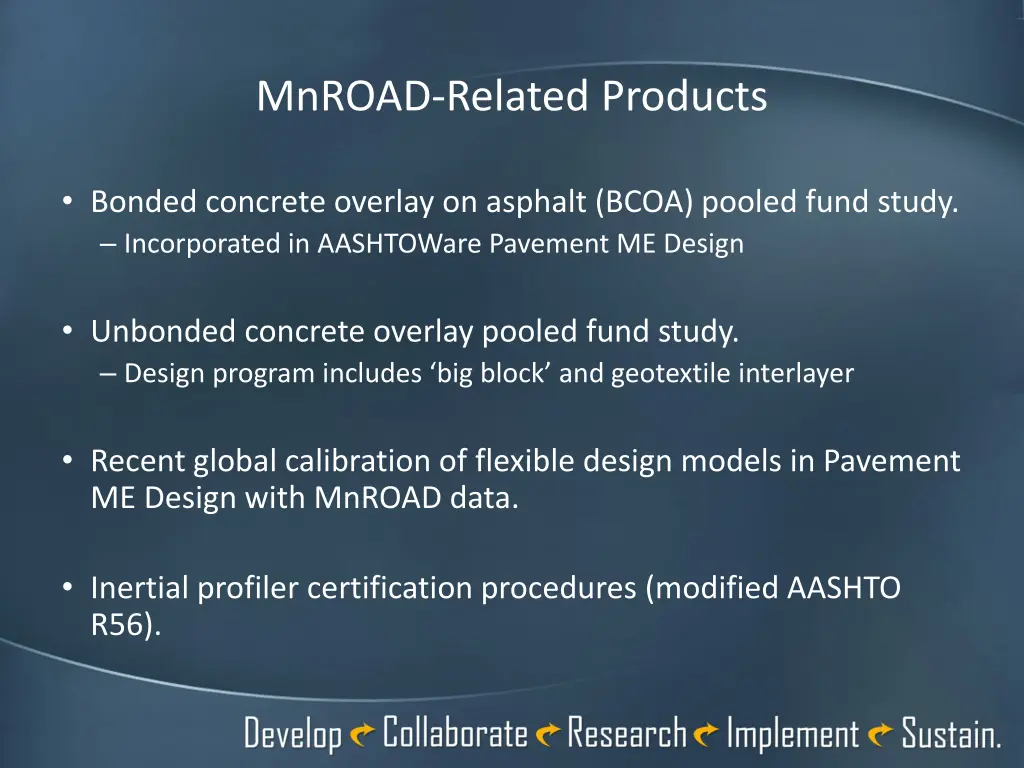 MnROAD-Related Products

• Bonded concrete overlay on asphalt (BCOA) pooled fund study.
– Incorporated in AASHTOWare Pavement ME Design

• Unbonded concrete overlay pooled fund study.
– Design program includes ‘big block’ and geotextile interlayer

• Recent global calibration of flexible design models in Pavement ME Design with MnROAD data.

• Inertial profiler certification procedures (modified AASHTO R56).

Develop Collaborate Research Implement Sustain.